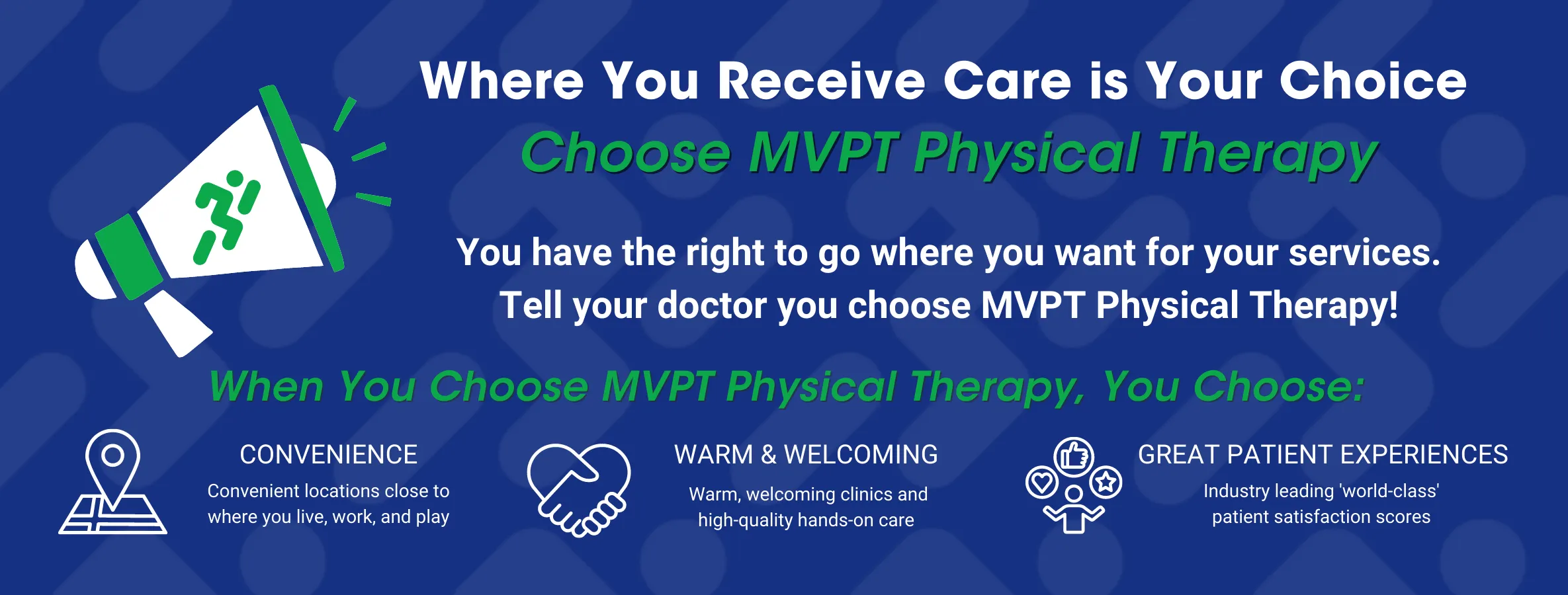 Where You Receive Care is Your Choice

Choose MVPT Physical Therapy

You have the right to go where you want for your services.
Tell your doctor you choose MVPT Physical Therapy!

When You Choose MVPT Physical Therapy, You Choose:

CONVENIENCE
Convenient locations close to where you live, work, and play

WARM & WELCOMING
Warm, welcoming clinics and high-quality hands-on care

GREAT PATIENT EXPERIENCES
Industry leading 'world-class' patient satisfaction scores